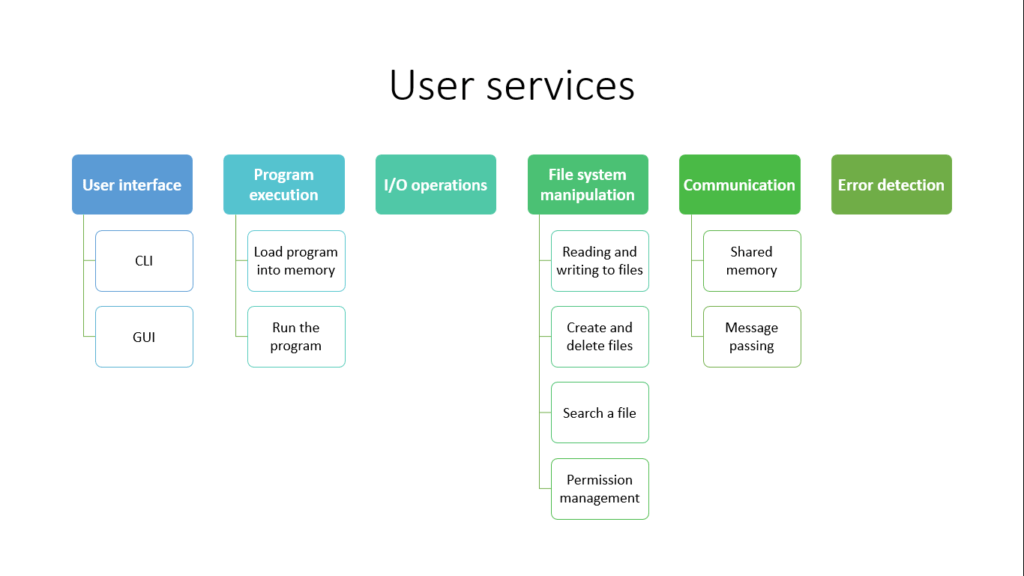 User services

User interface

CLI

GUI

Program execution

Load program into memory

Run the program

I/O operations

File system manipulation

Reading and writing to files

Create and delete files

Search a file

Permission management

Communication

Shared memory

Message passing

Error detection